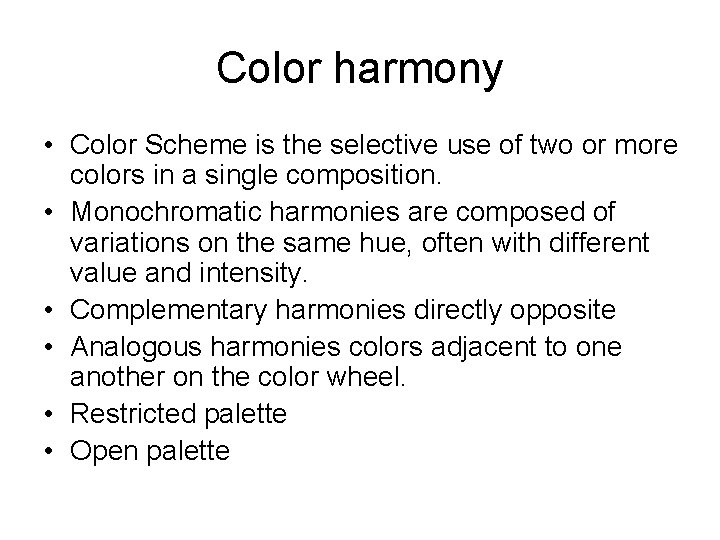 Color harmony

• Color Scheme is the selective use of two or more colors in a single composition.
• Monochromatic harmonies are composed of variations on the same hue, often with different value and intensity.
• Complementary harmonies directly opposite
• Analogous harmonies colors adjacent to one another on the color wheel.
• Restricted palette
• Open palette